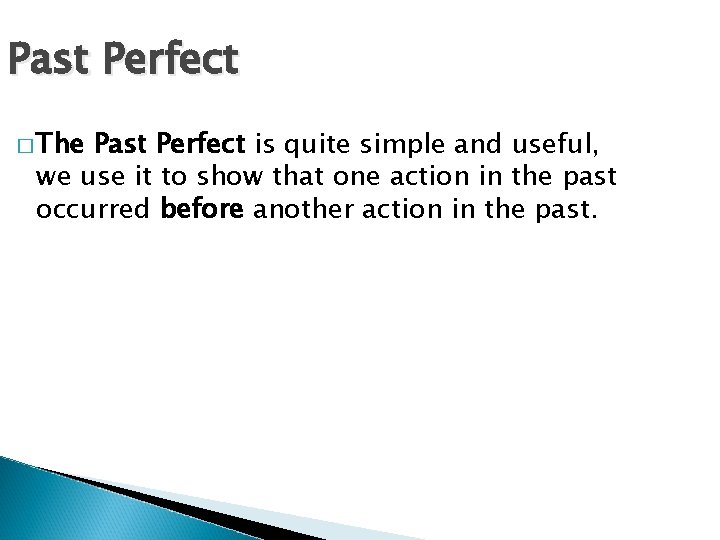 Past Perfect

□ The Past Perfect is quite simple and useful, we use it to show that one action in the past occurred before another action in the past.